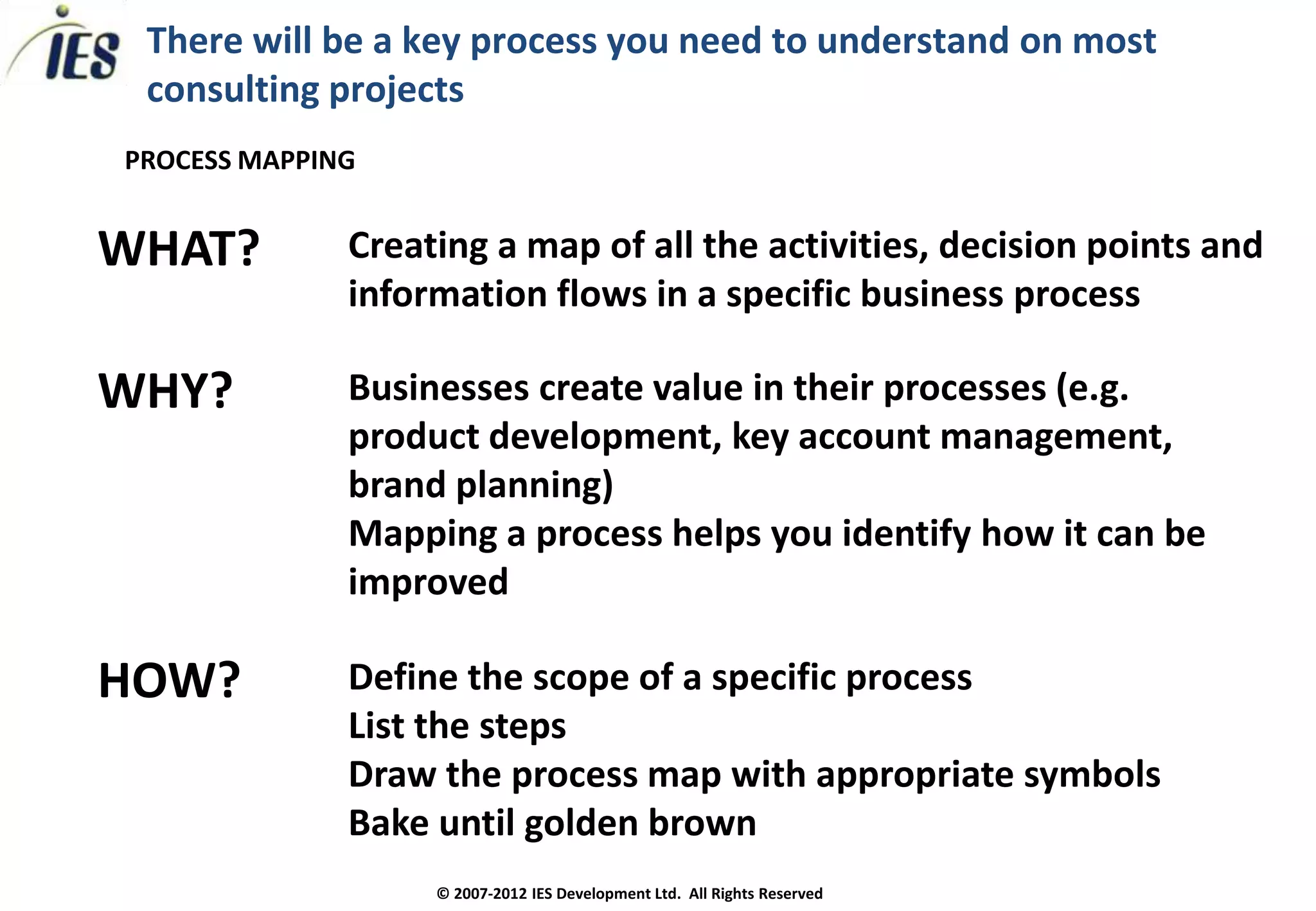 IES

There will be a key process you need to understand on most consulting projects

PROCESS MAPPING

WHAT?

Creating a map of all the activities, decision points and information flows in a specific business process

WHY?

Businesses create value in their processes (e.g. product development, key account management, brand planning)
Mapping a process helps you identify how it can be improved

HOW?

Define the scope of a specific process
List the steps
Draw the process map with appropriate symbols
Bake until golden brown

© 2007-2012 IES Development Ltd. All Rights Reserved